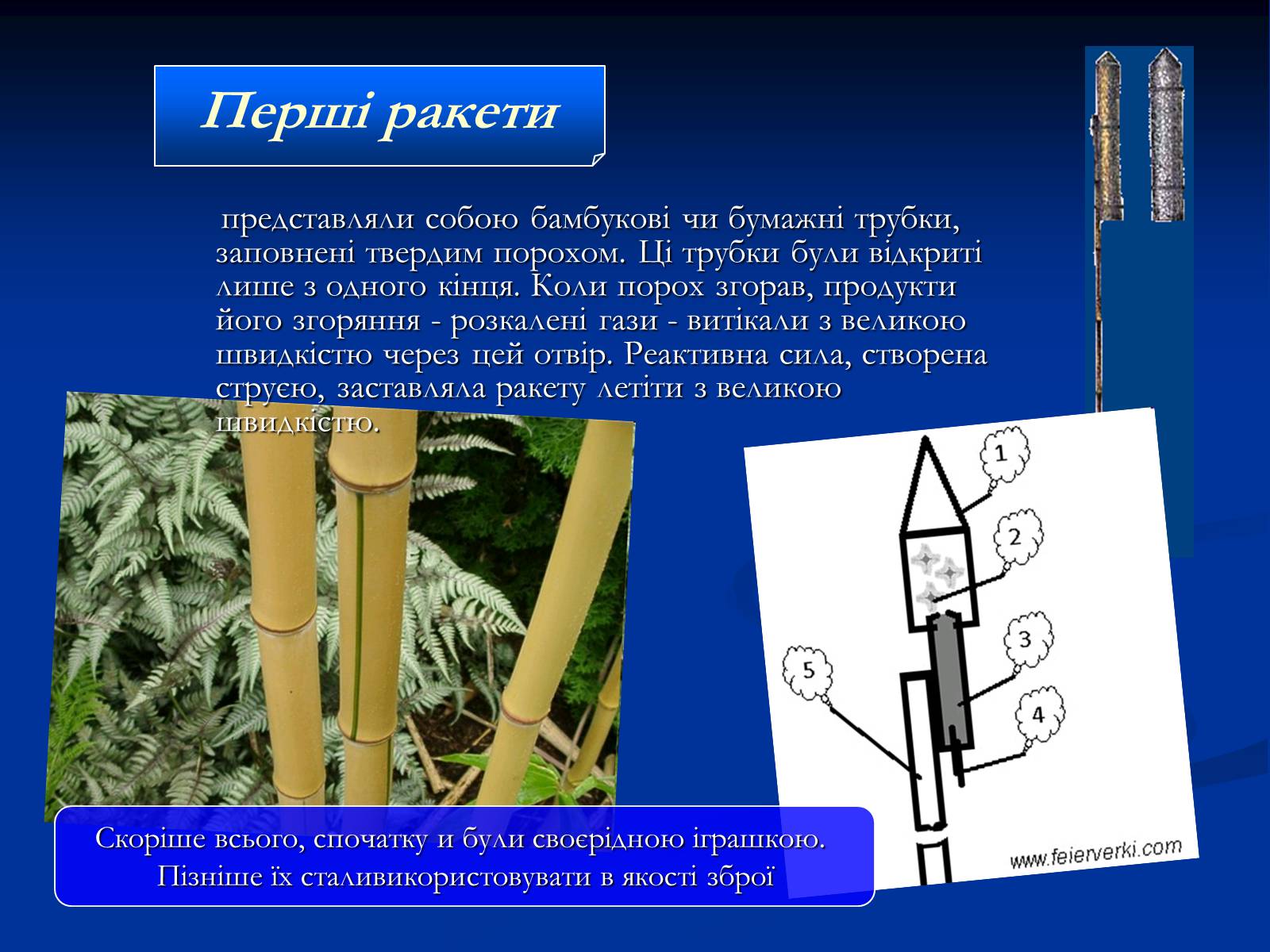 Перші ракети

представляли собою бамбукові чи бумажні трубки, заповнені твердим порохом. Ці трубки були відкриті лише з одного кінця. Коли порох згорав, продукти його згоряння - розкалені гази - витікали з великою швидкістю через цей отвір. Реактивна сила, створена струєю, заставляла ракету летіти з великою швидкістю.

1
2
3
4
5
www.feierverki.com

Скоріше всього, спочатку и були своєрідною іграшкою. Пізніше їх сталивикористовувати в якості зброї